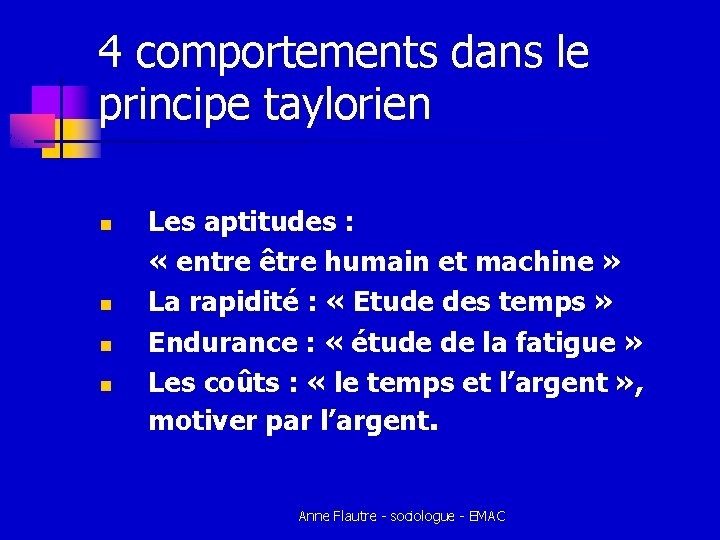 4 comportements dans le principe taylorien

• Les aptitudes : « entre être humain et machine »
• La rapidité : « Etude des temps »
• Endurance : « étude de la fatigue »
• Les coûts : « le temps et l'argent », motiver par l'argent.

Anne Flautre - sociologue - EMAC